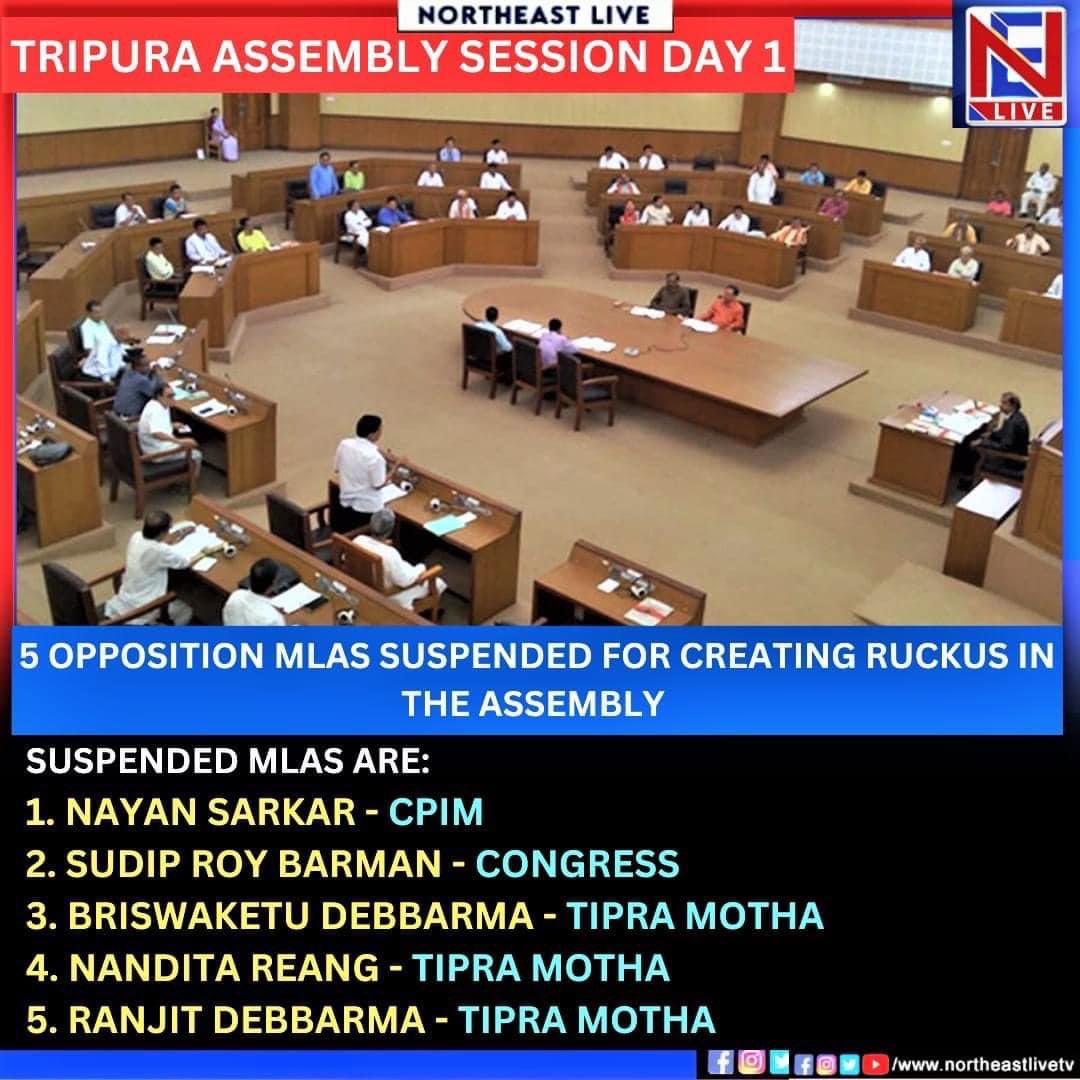 NORTHEAST LIVE
TRIPURA ASSEMBLY SESSION DAY 1

NE LIVE

5 OPPOSITION MLAS SUSPENDED FOR CREATING RUCKUS IN THE ASSEMBLY

SUSPENDED MLAS ARE:
1. NAYAN SARKAR - CPIM
2. SUDIP ROY BARMAN - CONGRESS
3. BRISWAKETU DEBBARMA - TIPRA MOTHA
4. NANDITA REANG - TIPRA MOTHA
5. RANJIT DEBBARMA - TIPRA MOTHA

/www.northeastlivetv